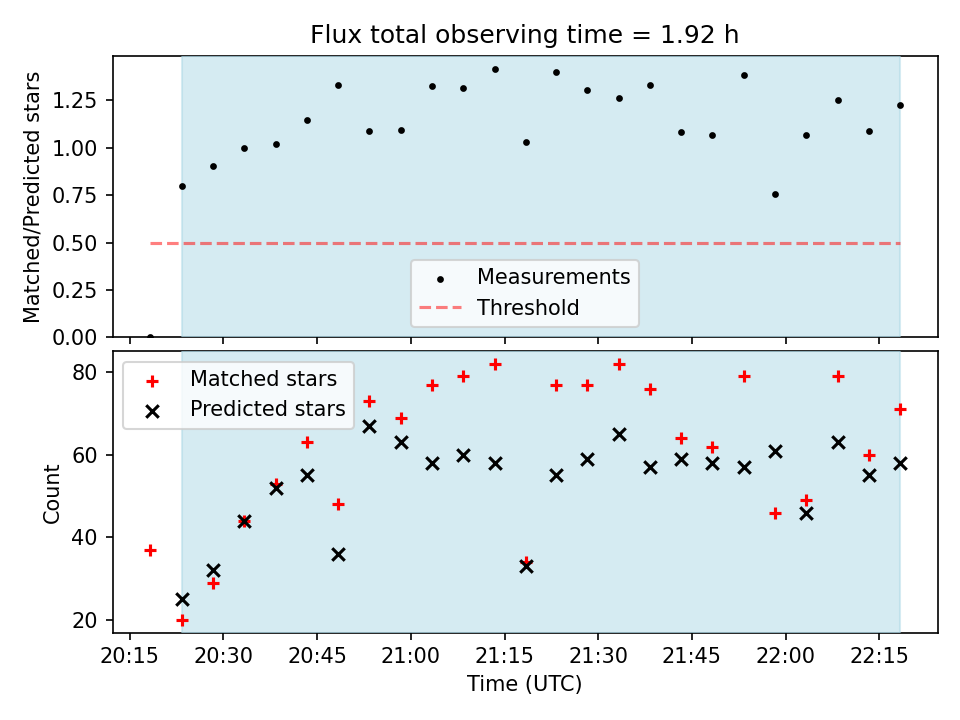 Flux total observing time = 1.92 h

Matched/Predicted stars

1.25
1.00
0.75
0.50
0.25
0.00

Measurements
Threshold

Matched stars
Predicted stars

Count

80
60
40
20

20:15 20:30 20:45 21:00 21:15 21:30 21:45 22:00 22:15

Time (UTC)